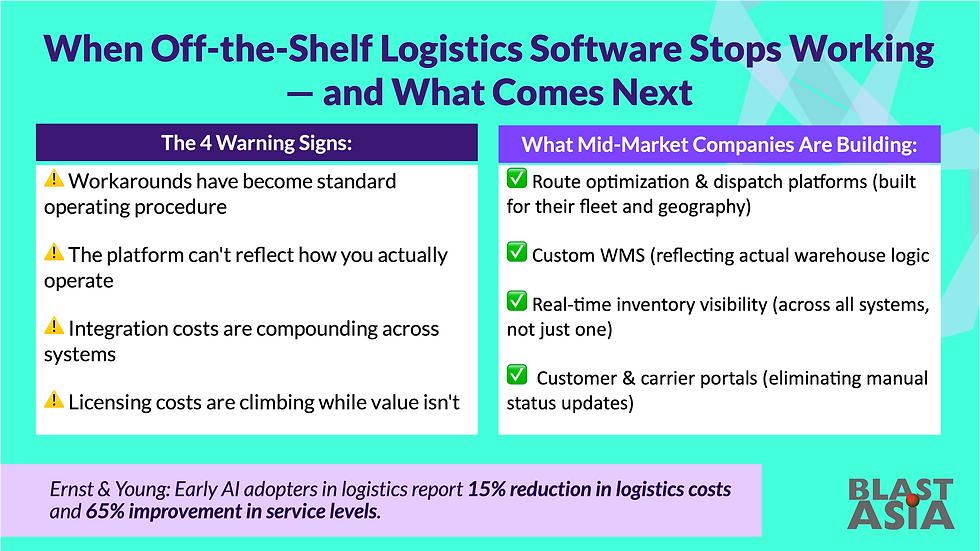 When Off-the-Shelf Logistics Software Stops Working — and What Comes Next

The 4 Warning Signs:

⚠️ Workarounds have become standard operating procedure

⚠️ The platform can't reflect how you actually operate

⚠️ Integration costs are compounding across systems

⚠️ Licensing costs are climbing while value isn't

What Mid-Market Companies Are Building:

✅ Route optimization & dispatch platforms (built for their fleet and geography)

✅ Custom WMS (reflecting actual warehouse logic

✅ Real-time inventory visibility (across all systems, not just one)

✅ Customer & carrier portals (eliminating manual status updates)

Ernst & Young: Early AI adopters in logistics report 15% reduction in logistics costs and 65% improvement in service levels.

BLAST ASIA